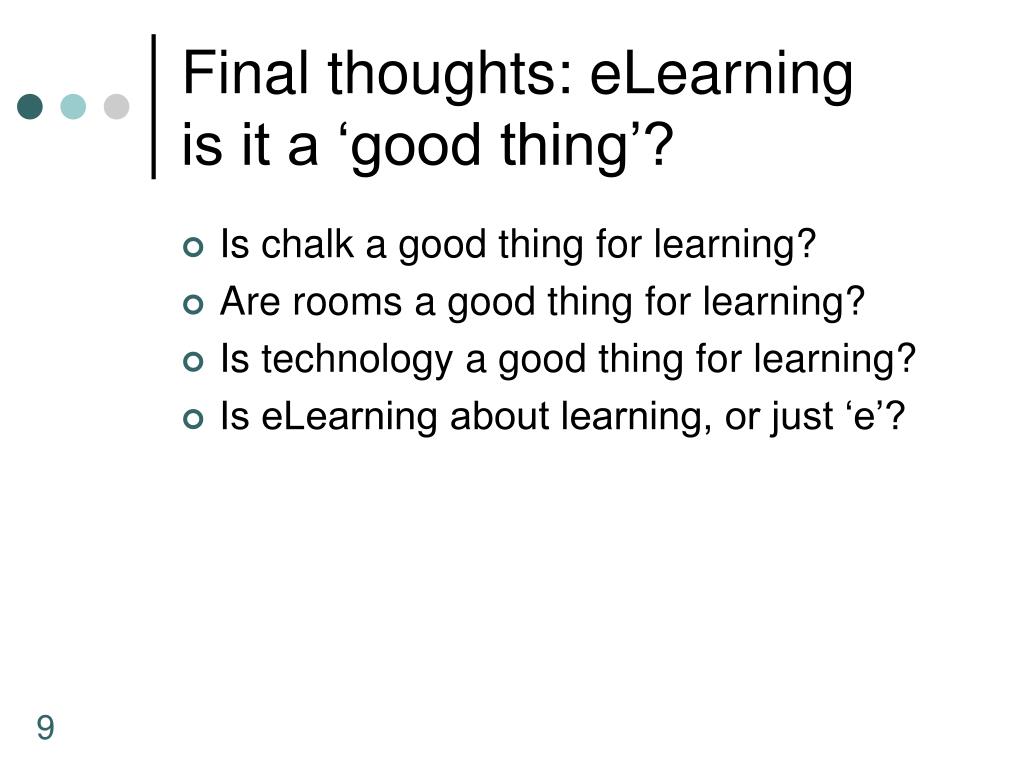 Final thoughts: eLearning
is it a ‘good thing’?

Is chalk a good thing for learning?
Are rooms a good thing for learning?
Is technology a good thing for learning?
Is eLearning about learning, or just ‘e’?

9